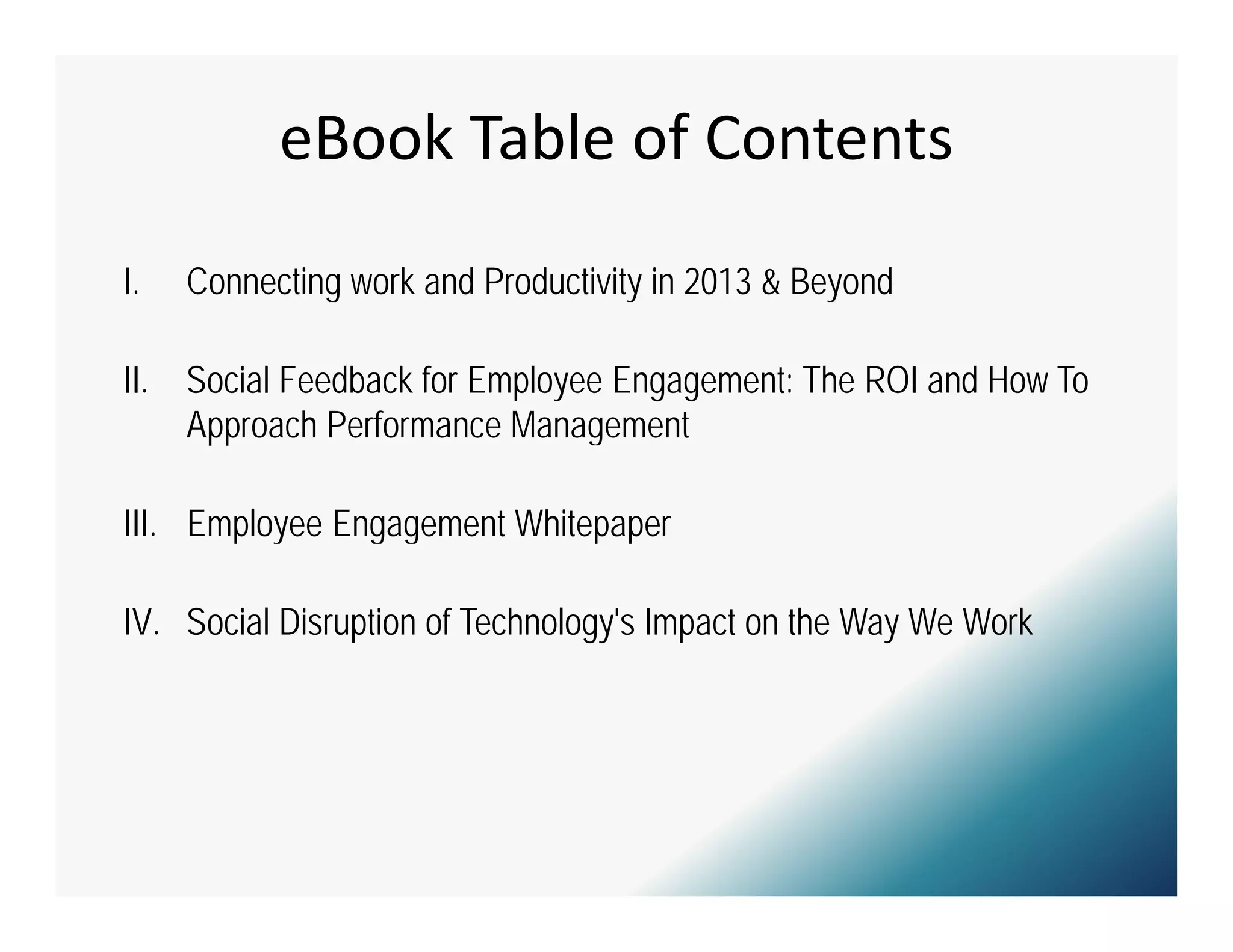 eBook Table of Contents

I. Connecting work and Productivity in 2013 & Beyond

II. Social Feedback for Employee Engagement: The ROI and How To Approach Performance Management

III. Employee Engagement Whitepaper

IV. Social Disruption of Technology's Impact on the Way We Work